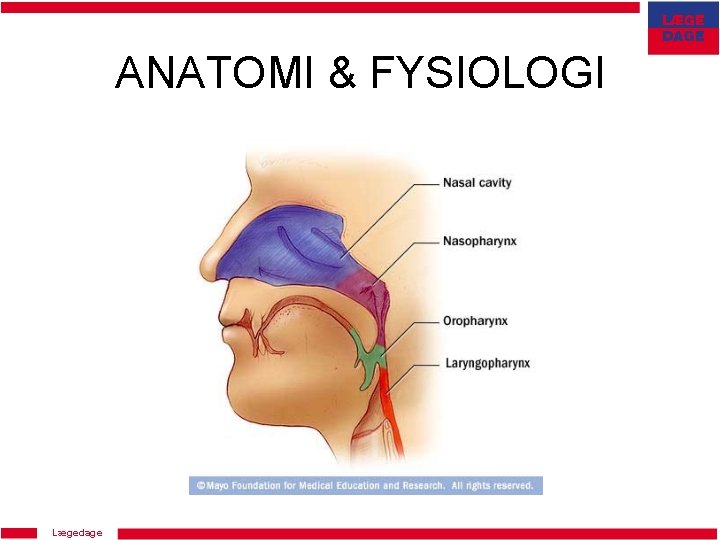 LÆGE DAGE

ANATOMI & FYSIOLOGI

Nasal cavity

Nasopharynx

Oropharynx

Laryngopharynx

©Mayo Foundation for Medical Education and Research. All rights reserved.

Lægedage